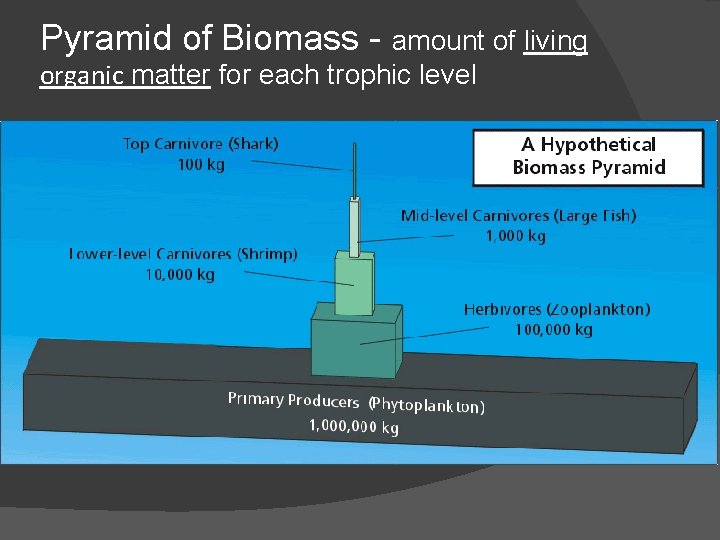 Pyramid of Biomass - amount of living organic matter for each trophic level

A Hypothetical Biomass Pyramid

Top Carnivore (Shark)
100 kg

Mid-level Carnivores (Large Fish)
1,000 kg

Lower-level Carnivores (Shrimp)
10,000 kg

Herbivores (Zooplankton)
100,000 kg

Primary Producers (Phytoplankton)
1,000,000 kg